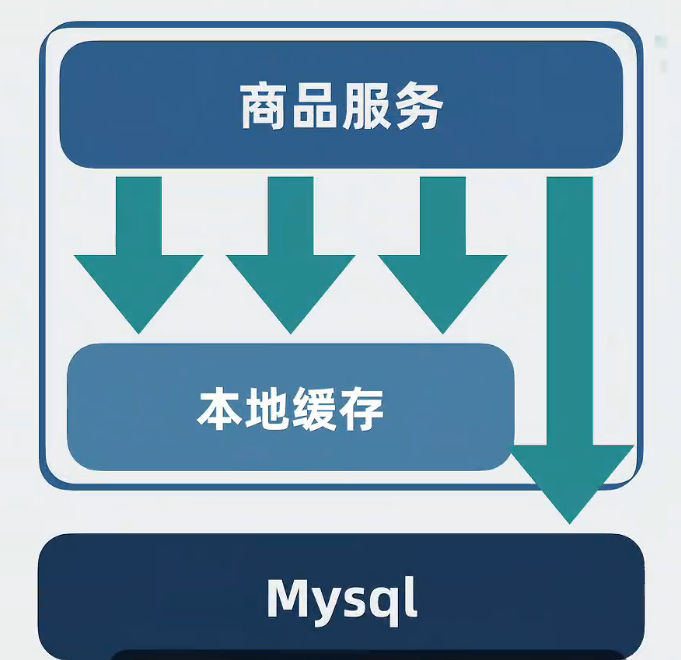 商品服务

本地缓存

Mysql